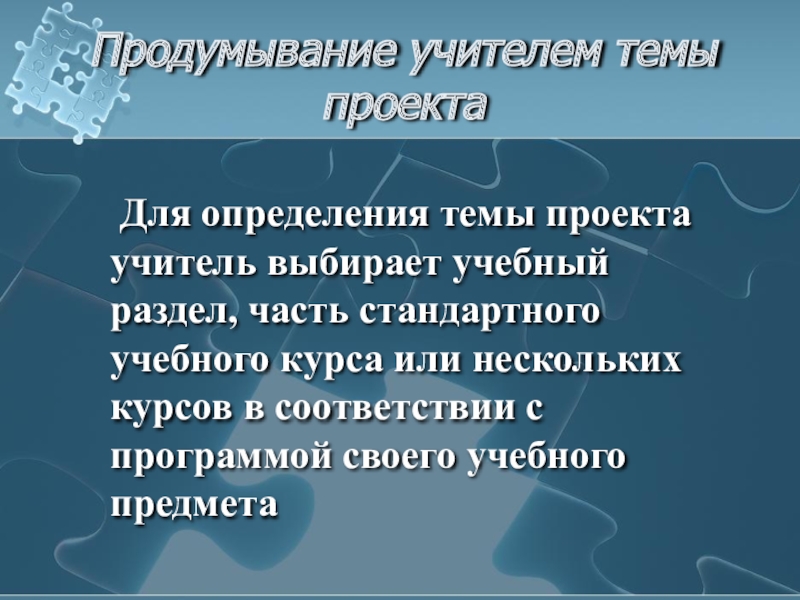 Продумывание учителем темы проекта

Для определения темы проекта учитель выбирает учебный раздел, часть стандартного учебного курса или нескольких курсов в соответствии с программой своего учебного предмета